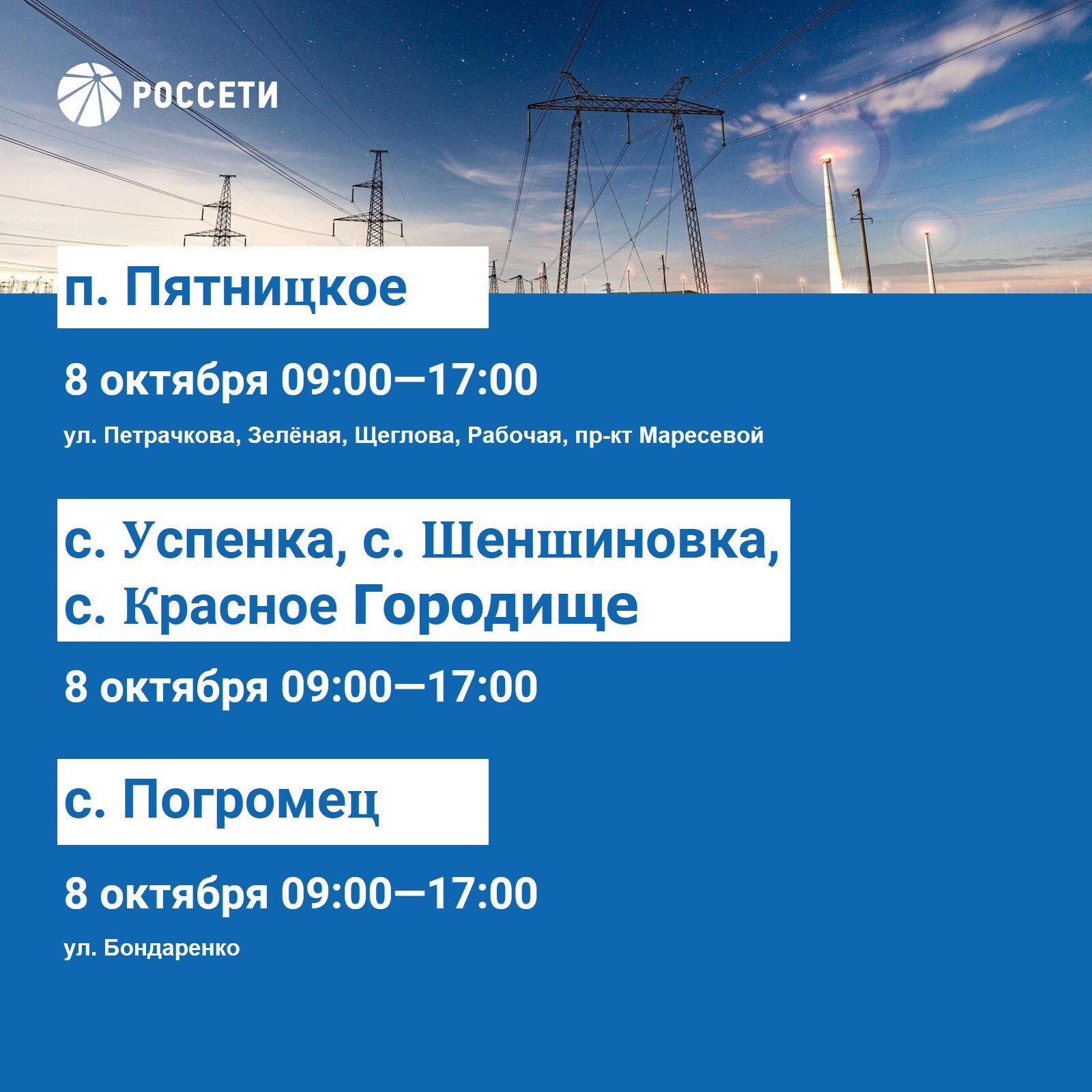 РОССЕТИ

п. Пятницкое

8 октября 09:00—17:00

ул. Петрачкова, Зелёная, Щеглова, Рабочая, пр-кт Маресевой

с. Успенка, с. Шеншиновка, с. Красное Городище

8 октября 09:00—17:00

с. Погромец

8 октября 09:00—17:00

ул. Бондаренко